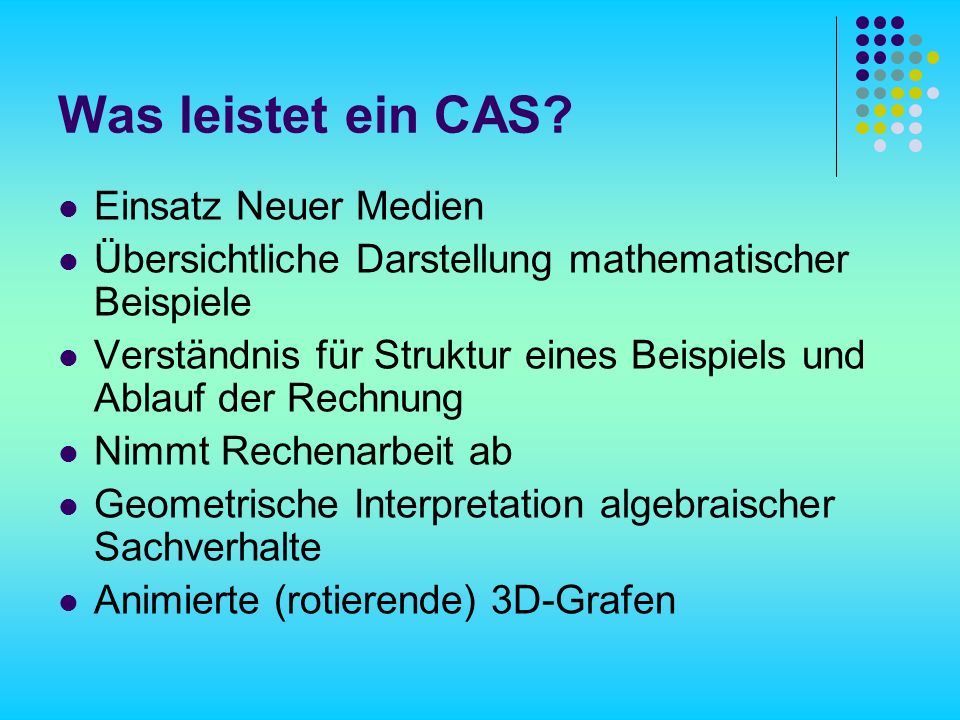 Was leistet ein CAS?

- Einsatz Neuer Medien
- Übersichtliche Darstellung mathematischer Beispiele
- Verständnis für Struktur eines Beispiels und Ablauf der Rechnung
- Nimmt Rechenarbeit ab
- Geometrische Interpretation algebraischer Sachverhalte
- Animierte (rotierende) 3D-Grafen